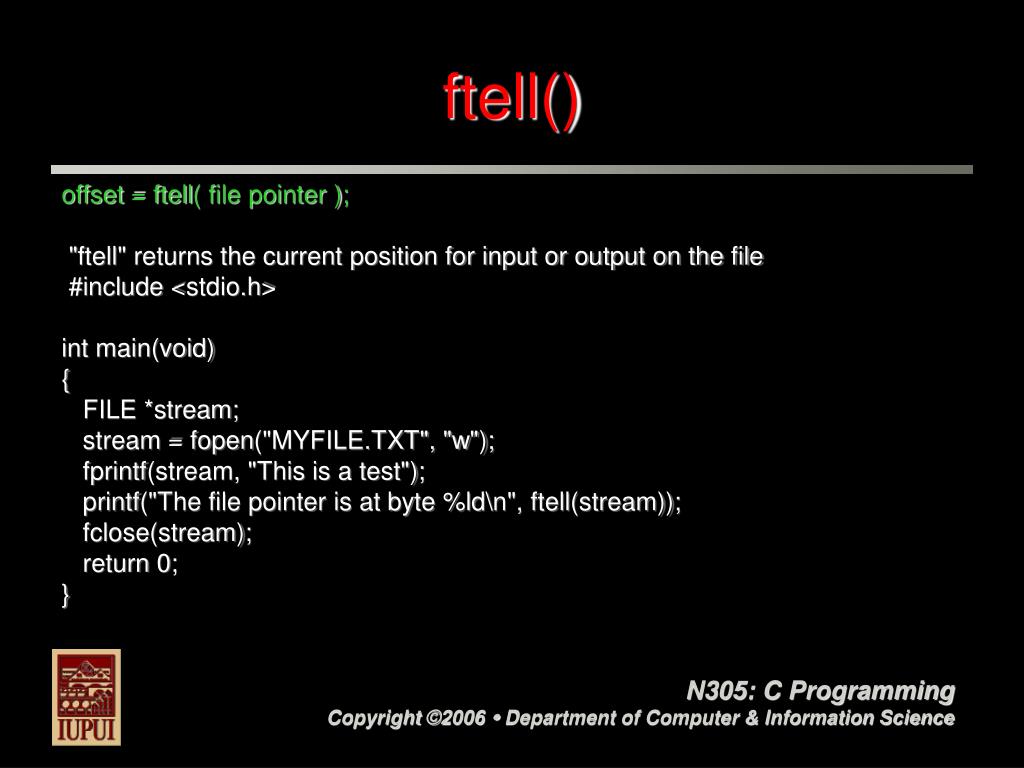 ftell()

offset = ftell( file pointer );

"ftell" returns the current position for input or output on the file
#include <stdio.h>

int main(void)
{
FILE *stream;
stream = fopen("MYFILE.TXT", "w");
fprintf(stream, "This is a test");
printf("The file pointer is at byte %ld\n", ftell(stream));
fclose(stream);
return 0;
}

IUPUI

N305: C Programming
Copyright ©2006 • Department of Computer & Information Science